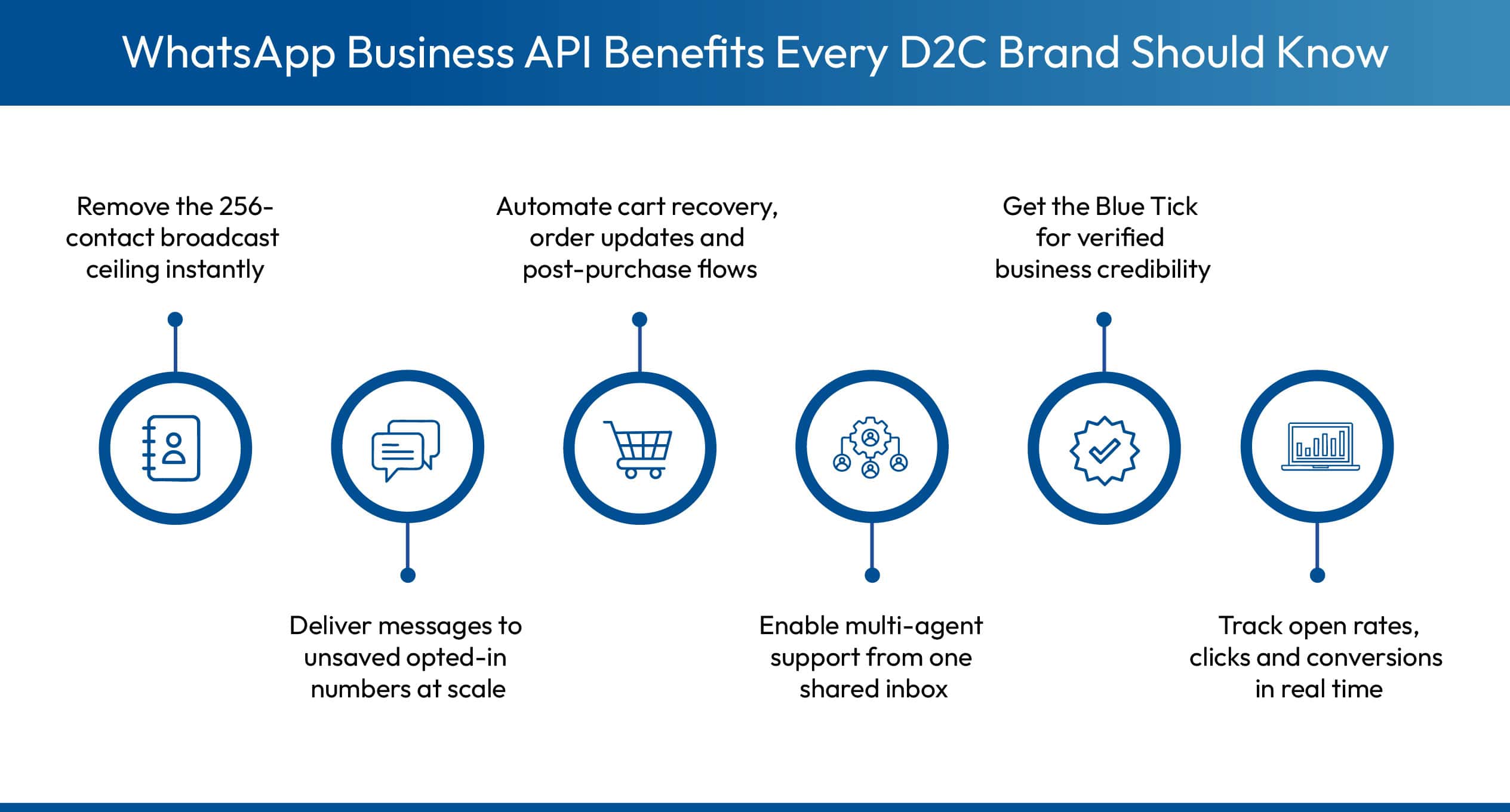 WhatsApp Business API Benefits Every D2C Brand Should Know

Remove the 256-contact broadcast ceiling instantly

Deliver messages to unsaved opted-in numbers at scale

Automate cart recovery, order updates and post-purchase flows

Enable multi-agent support from one shared inbox

Get the Blue Tick for verified business credibility

Track open rates, clicks and conversions in real time